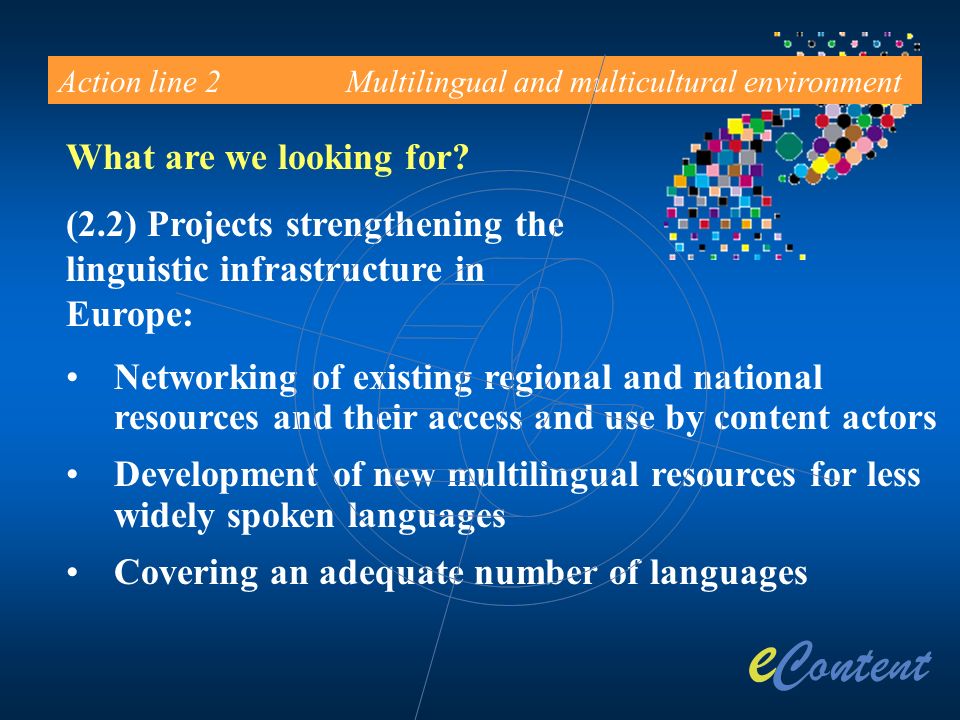 Action line 2 Multilingual and multicultural environment

What are we looking for?

(2.2) Projects strengthening the linguistic infrastructure in Europe:

• Networking of existing regional and national resources and their access and use by content actors

• Development of new multilingual resources for less widely spoken languages

• Covering an adequate number of languages

eContent